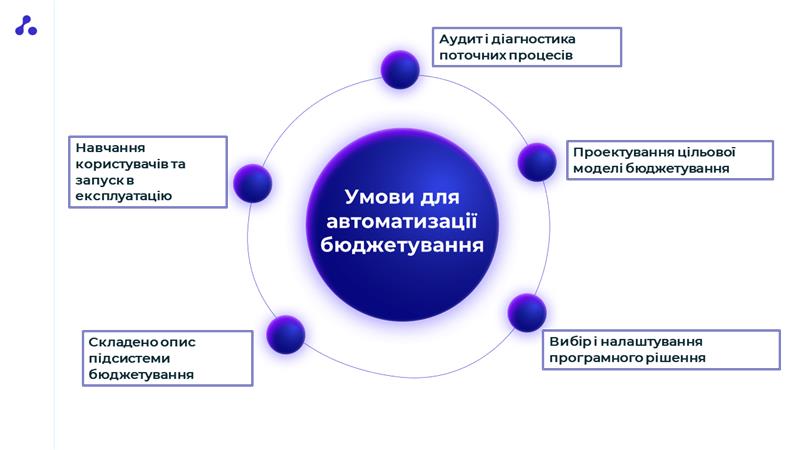 Умови для автоматизації бюджетування

Аудит і діагностика поточних процесів

Проектування цільової моделі бюджетування

Вибір і налаштування програмного рішення

Складено опис підсистеми бюджетування

Навчання користувачів та запуск в експлуатацію